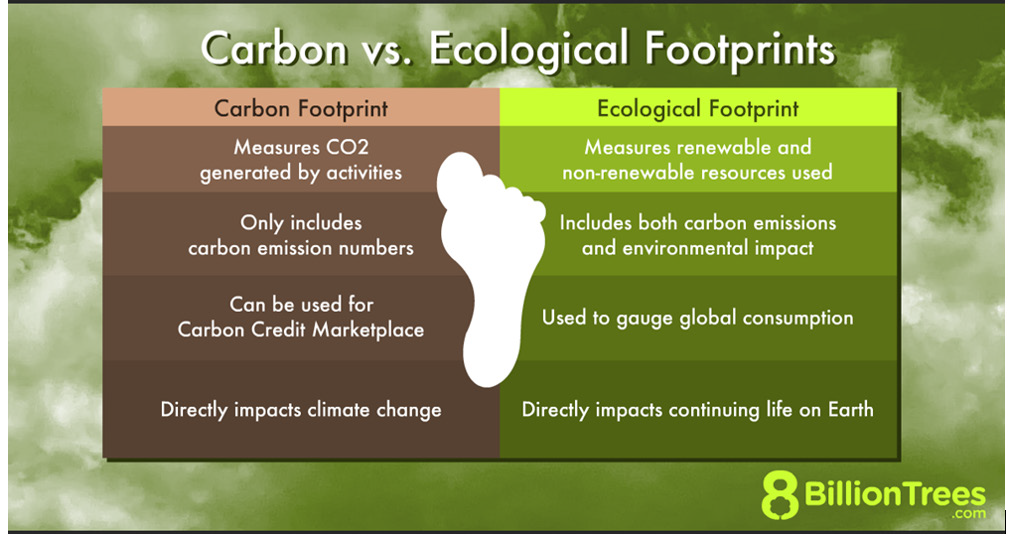 Carbon vs. Ecological Footprints

| Carbon Footprint | Ecological Footprint |
|---|---|
| Measures CO2 generated by activities | Measures renewable and non-renewable resources used |
| Only includes carbon emission numbers | Includes both carbon emissions and environmental impact |
| Can be used for Carbon Credit Marketplace | Used to gauge global consumption |
| Directly impacts climate change | Directly impacts continuing life on Earth |

8 BillionTrees .com